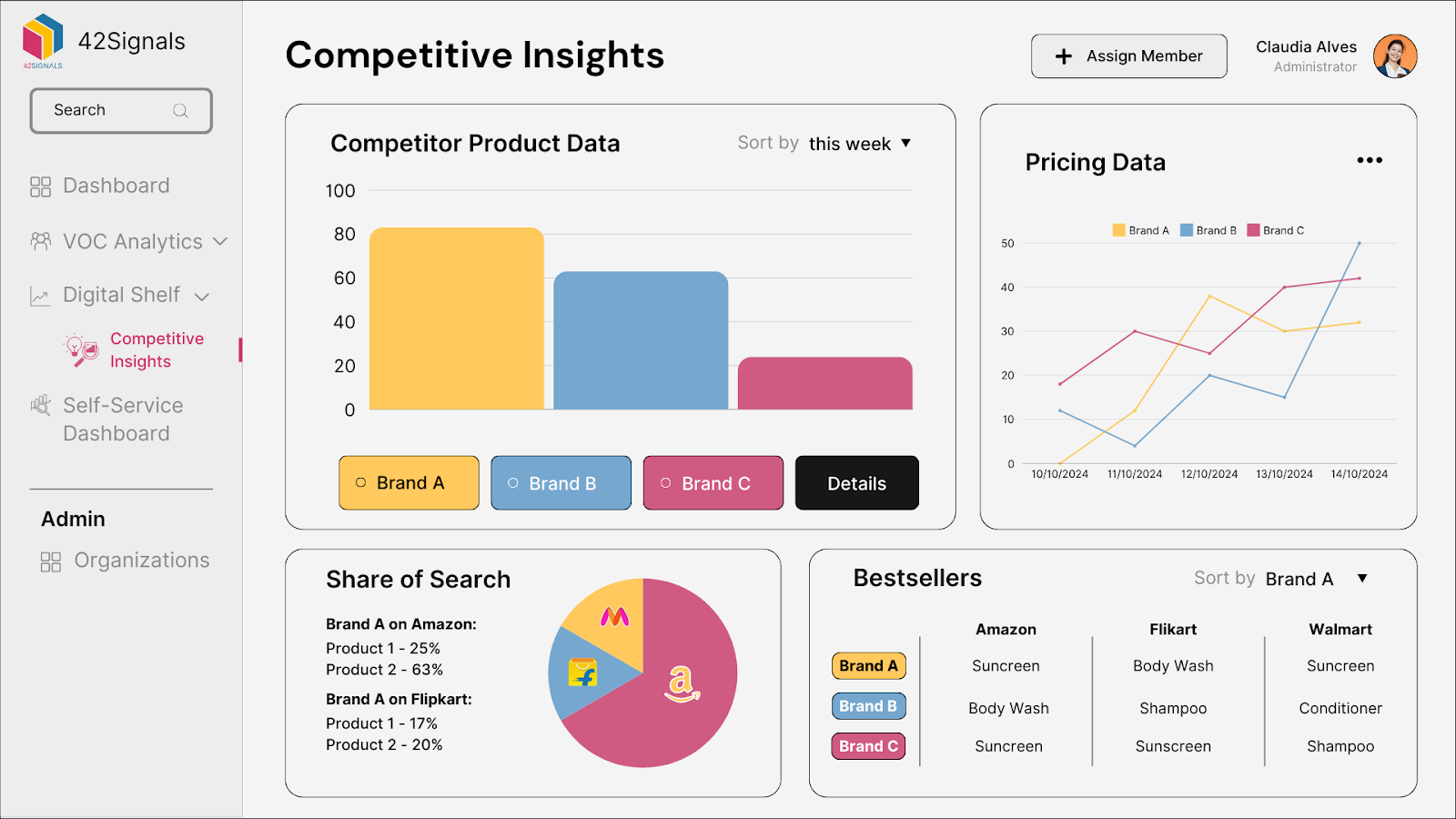 42Signals
42SIGNALS

Search

Dashboard

VOC Analytics

Digital Shelf

Competitive Insights

Self-Service Dashboard

Admin

Organizations

Competitive Insights

Assign Member

Claudia Alves
Administrator

Competitor Product Data

Sort by this week

100
80
60
40
20
0

Brand A
Brand B
Brand C
Details

Pricing Data

Brand A Brand B Brand C

50
40
30
20
10
0

10/10/2024 11/10/2024 12/10/2024 13/10/2024 14/10/2024

Share of Search

Brand A on Amazon:
Product 1 - 25%
Product 2 - 63%

Brand A on Flipkart:
Product 1 - 17%
Product 2 - 20%

Bestsellers

Sort by Brand A

| | Amazon | Flikart | Walmart |
|---|---|---|---|
| Brand A | Suncreen | Body Wash | Suncreen |
| Brand B | Body Wash | Shampoo | Conditioner |
| Brand C | Suncreen | Sunscreen | Shampoo |